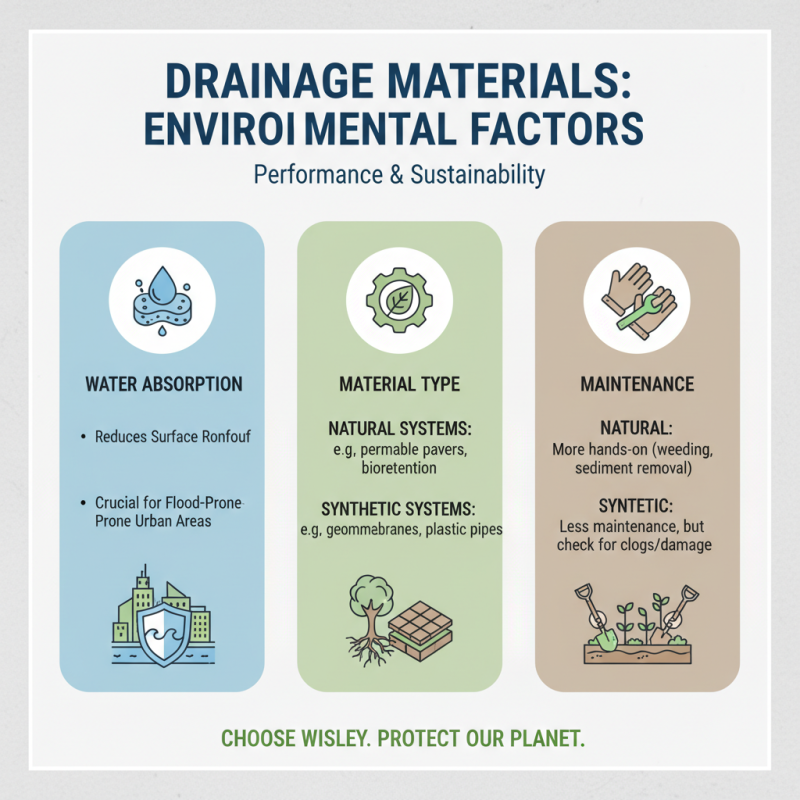 DRAINAGE MATERIALS:
ENVIROI MENTAL FACTORS

Performance & Sustainability

WATER ABSORPTION

• Reduces Surface Ronfouf

• Crucial for Flood-Prone-Prone Urban Areas

MATERIAL TYPE

NATURAL SYSTEMS:
e.g, permable pavers, bioretention

SYNTHETIC SYSTEMS:
e.g, geommebranes, plastic pipes

MAINTENANCE

NATURAL:
More hands-on (weeding, sediment removal)

SYNTETIC:
Less maintenance, but check for clogs/damage

CHOOSE WISLEY. PROTECT OUR PLANET.